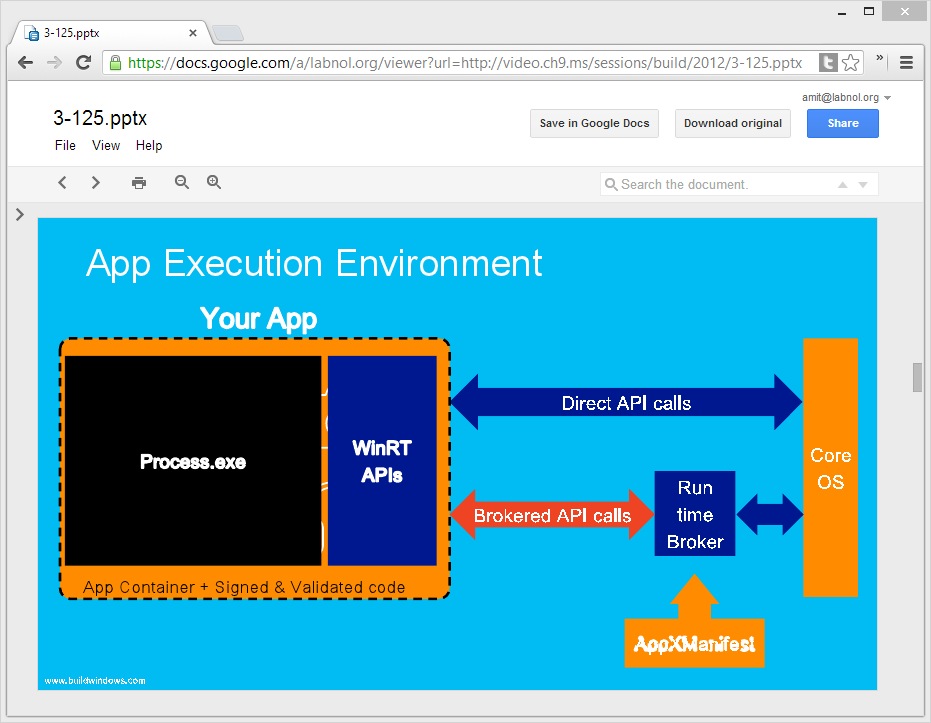 3-125.pptx

https://docs.google.com/a/labnol.org/viewer?url=http://video.ch9.ms/sessions/build/2012/3-125.pptx

amit@labnol.org

3-125.pptx

File View Help

Save in Google Docs

Download original

Share

Search the document.

App Execution Environment

Your App

Process.exe

WinRT APIs

App Container + Signed & Validated code

Direct API calls

Brokered API calls

Run time Broker

Core OS

AppXManifest

www.buildwindows.com